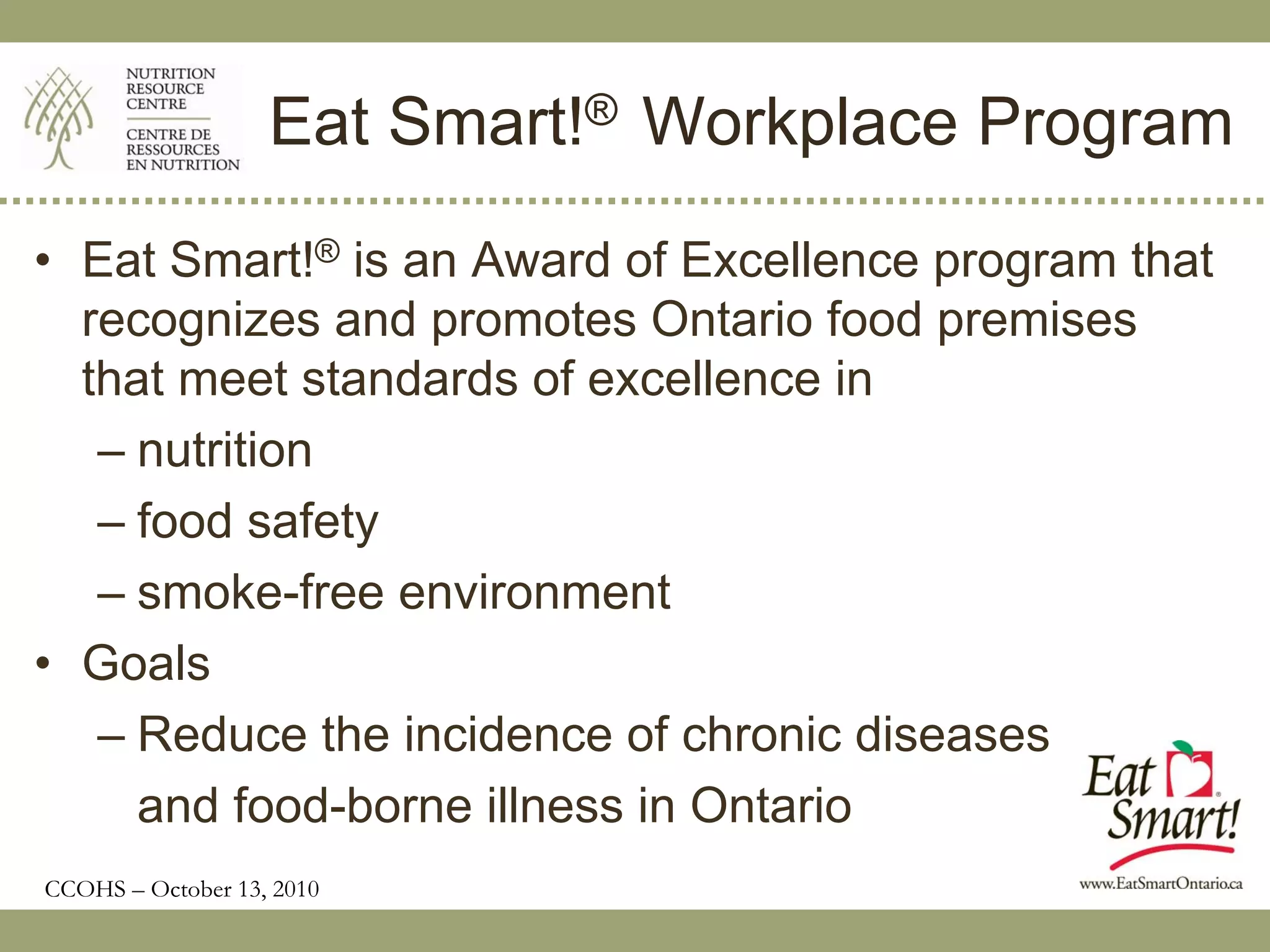 NUTRITION RESOURCE CENTRE
CENTRE DE RESSOURCES EN NUTRITION

Eat Smart!® Workplace Program

• Eat Smart!® is an Award of Excellence program that recognizes and promotes Ontario food premises that meet standards of excellence in
– nutrition
– food safety
– smoke-free environment
• Goals
– Reduce the incidence of chronic diseases and food-borne illness in Ontario

Eat Smart!®
www.EatSmartOntario.ca

CCOHS – October 13, 2010